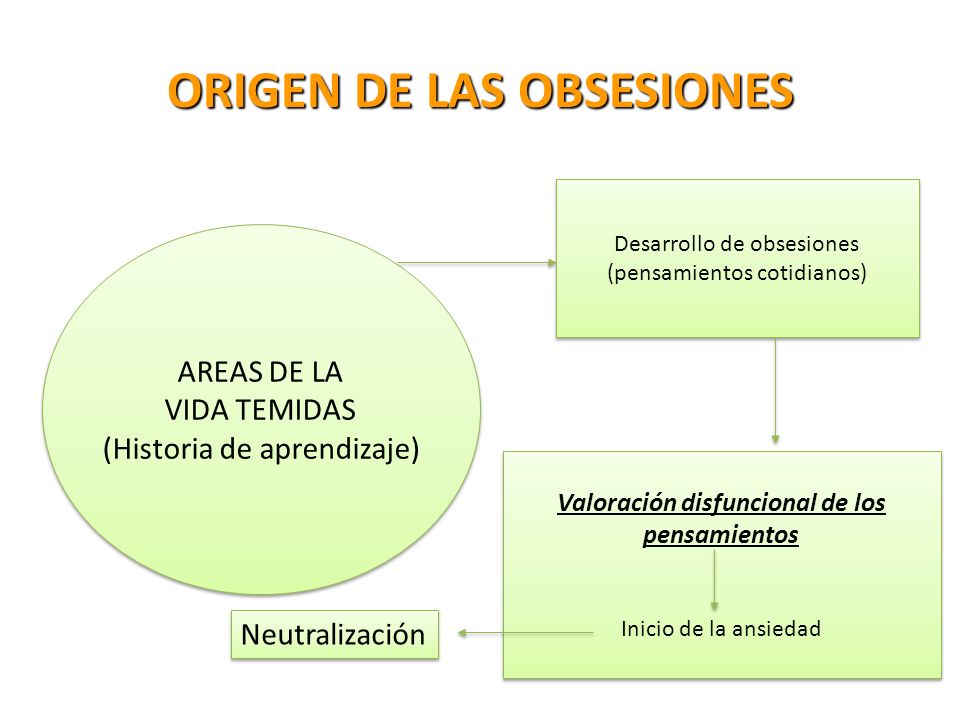 ORIGEN DE LAS OBSESIONES

AREAS DE LA VIDA TEMIDAS (Historia de aprendizaje)

Desarrollo de obsesiones (pensamientos cotidianos)

Valoración disfuncional de los pensamientos

Inicio de la ansiedad

Neutralización